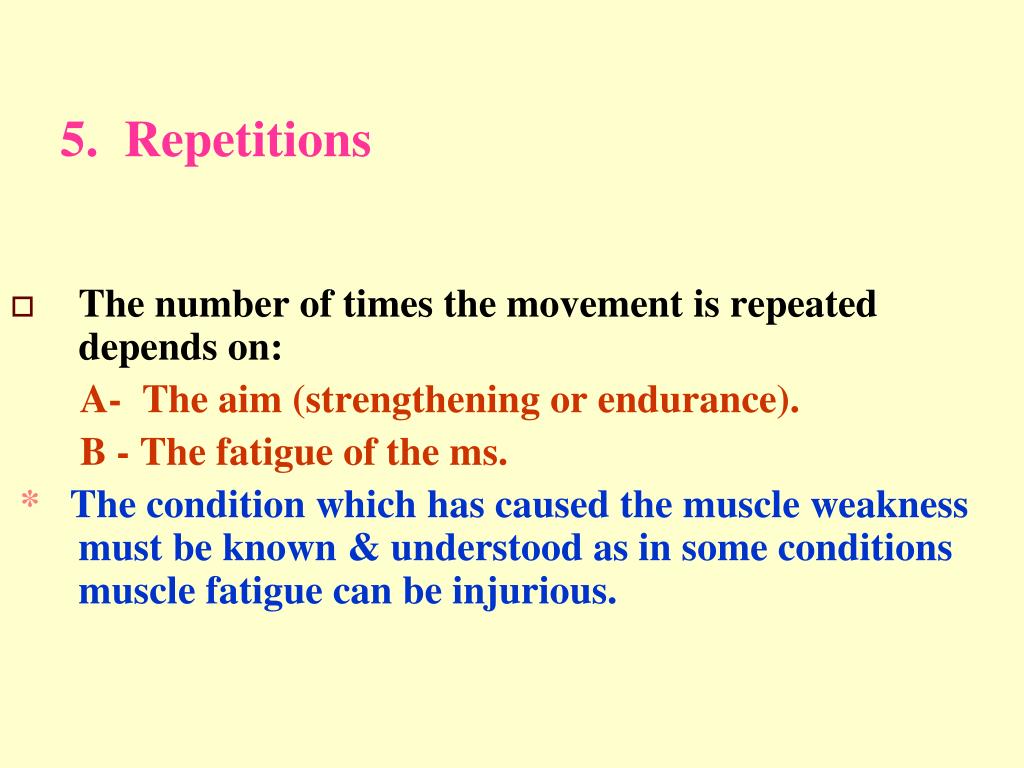 5. Repetitions

The number of times the movement is repeated depends on:

A- The aim (strengthening or endurance).

B - The fatigue of the ms.

* The condition which has caused the muscle weakness must be known & understood as in some conditions muscle fatigue can be injurious.